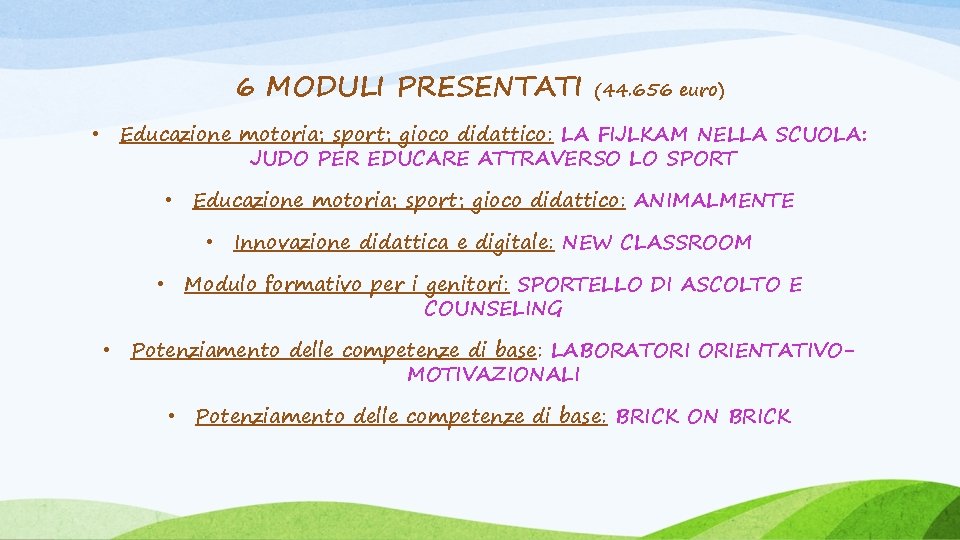 6 MODULI PRESENTATI (44.656 euro)

• Educazione motoria; sport; gioco didattico: LA FIJLKAM NELLA SCUOLA: JUDO PER EDUCARE ATTRAVERSO LO SPORT

• Educazione motoria; sport; gioco didattico: ANIMALMENTE

• Innovazione didattica e digitale: NEW CLASSROOM

• Modulo formativo per i genitori: SPORTELLO DI ASCOLTO E COUNSELING

• Potenziamento delle competenze di base: LABORATORI ORIENTATIVO-MOTIVAZIONALI

• Potenziamento delle competenze di base: BRICK ON BRICK